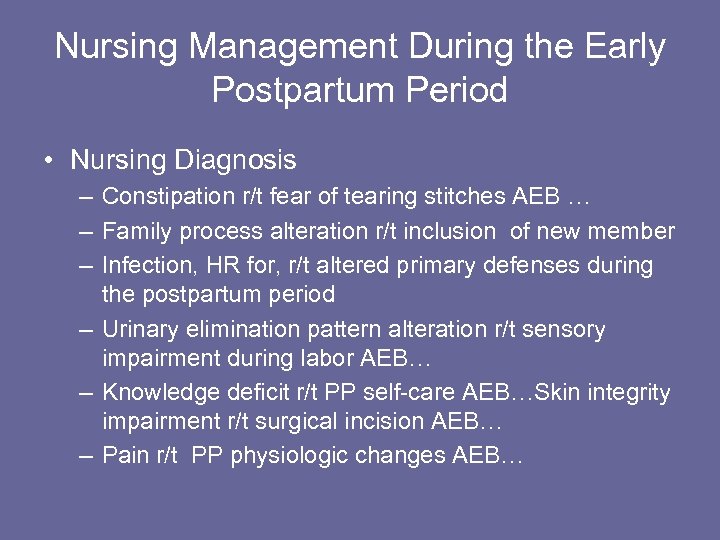 Nursing Management During the Early Postpartum Period

• Nursing Diagnosis
– Constipation r/t fear of tearing stitches AEB …
– Family process alteration r/t inclusion of new member
– Infection, HR for, r/t altered primary defenses during the postpartum period
– Urinary elimination pattern alteration r/t sensory impairment during labor AEB…
– Knowledge deficit r/t PP self-care AEB…Skin integrity impairment r/t surgical incision AEB…
– Pain r/t PP physiologic changes AEB…